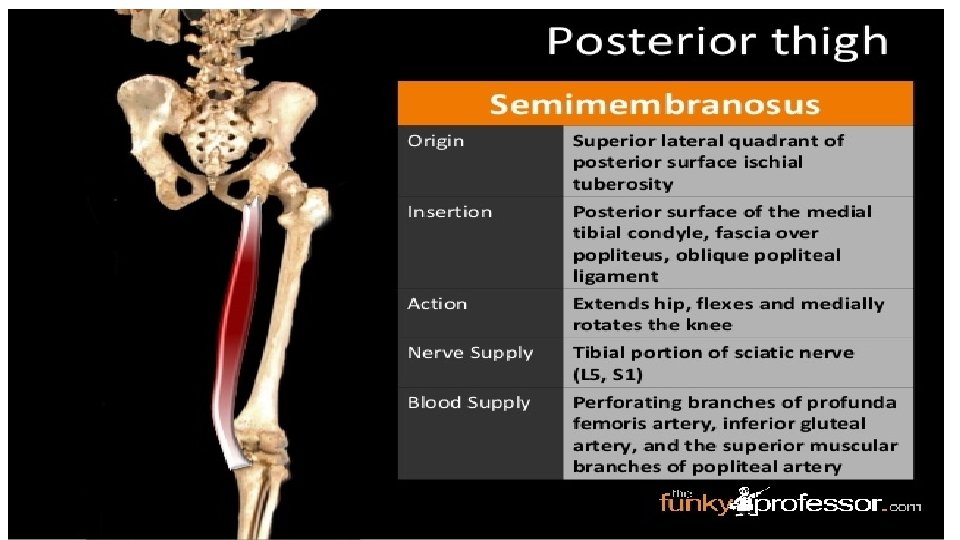 Posterior thigh

| Semimembranosus | |
|---|---|
| Origin | Superior lateral quadrant of posterior surface ischial tuberosity |
| Insertion | Posterior surface of the medial tibial condyle, fascia over popliteus, oblique popliteal ligament |
| Action | Extends hip, flexes and medially rotates the knee |
| Nerve Supply | Tibial portion of sciatic nerve (L5, S1) |
| Blood Supply | Perforating branches of profunda femoris artery, inferior gluteal artery, and the superior muscular branches of popliteal artery |

the funky professor.com